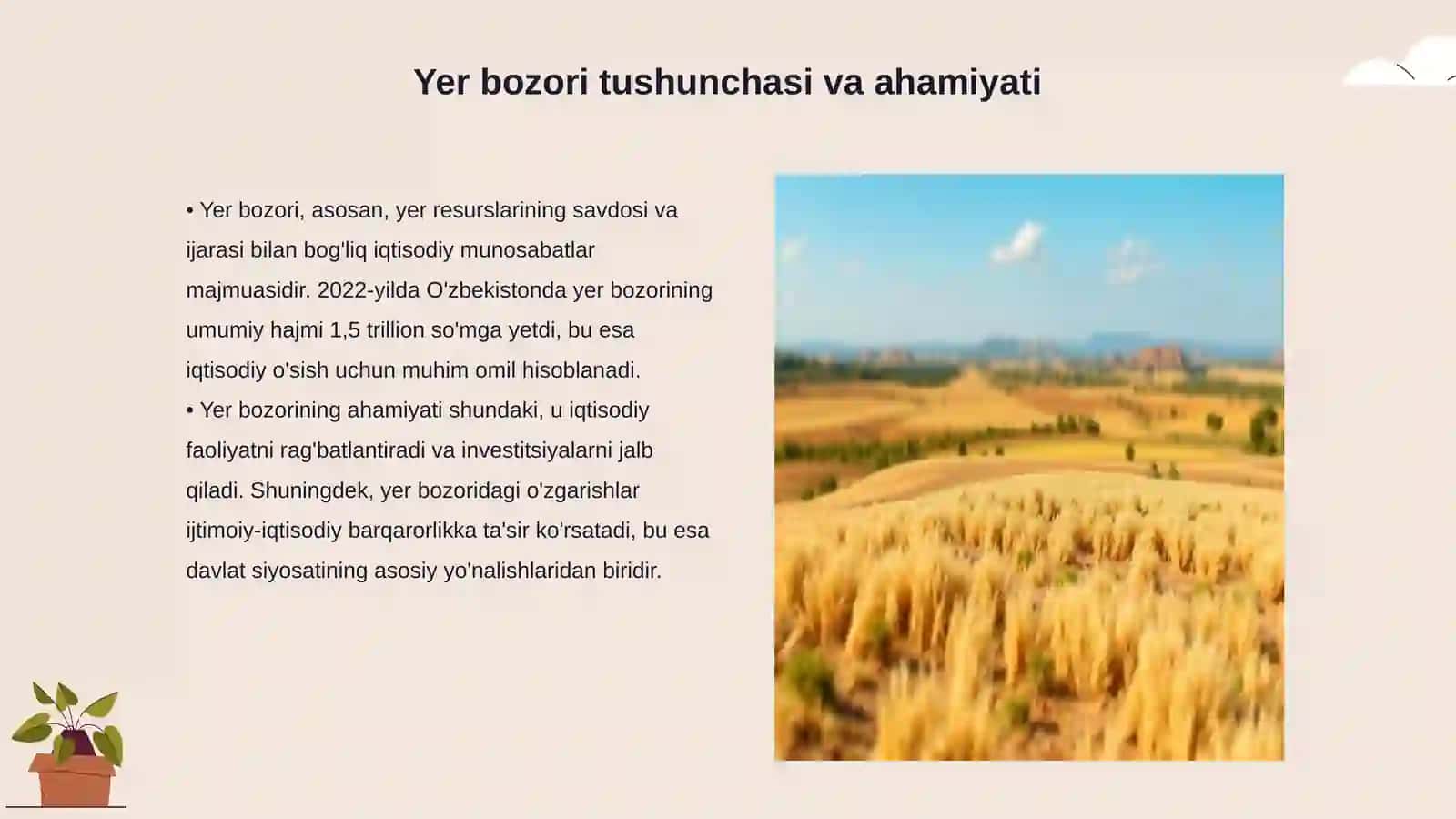 Yer bozori tushunchasi va ahamiyati

• Yer bozori, asosan, yer resurslarining savdosi va ijarasi bilan bog'liq iqtisodiy munosabatlar majmuasidir. 2022-yilda O'zbekistonda yer bozorining umumiy hajmi 1,5 trillion so'mga yetdi, bu esa iqtisodiy o'sish uchun muhim omil hisoblanadi.
• Yer bozorining ahamiyati shundaki, u iqtisodiy faoliyatni rag'batlantiradi va investitsiyalarni jalb qiladi. Shuningdek, yer bozoridagi o'zgarishlar ijtimoiy-iqtisodiy barqarorlikka ta'sir ko'rsatadi, bu esa davlat siyosatining asosiy yo'nalishlaridan biridir.